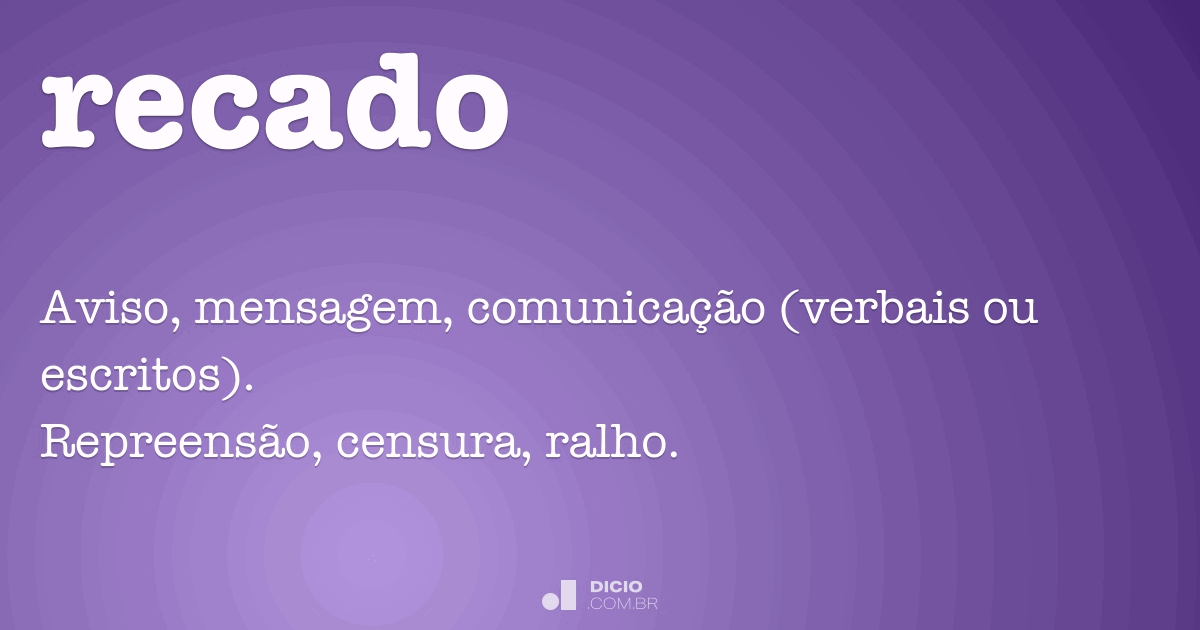 recado

Aviso, mensagem, comunicação (verbais ou escritos).
Repreensão, censura, ralho.

DICIO
.COM.BR